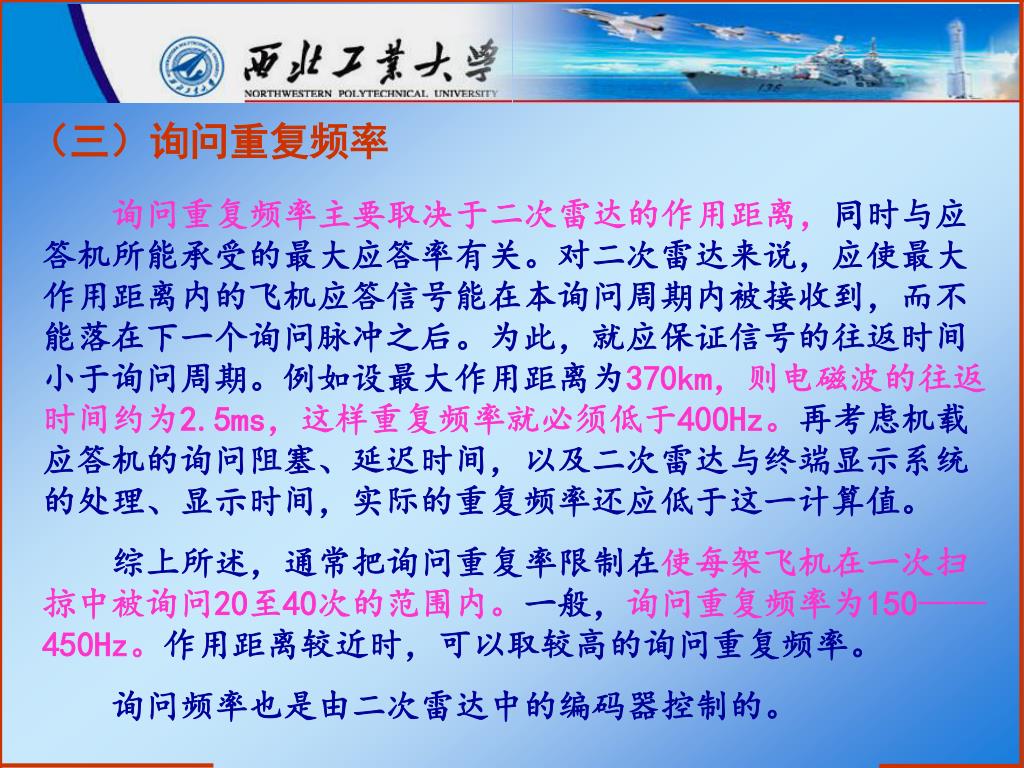 西北工業大學
NORTHWESTERN POLYTECHNICAL UNIVERSITY

（三）询问重复频率

询问重复频率主要取决于二次雷达的作用距离，同时与应答机所能承受的最大应答率有关。对二次雷达来说，应使最大作用距离内的飞机应答信号能在本询问周期内被接收到，而不能落在下一个询问脉冲之后。为此，就应保证信号的往返时间小于询问周期。例如设最大作用距离为370km，则电磁波的往返时间约为2.5ms，这样重复频率就必须低于400Hz。再考虑机载应答机的询问阻塞、延迟时间，以及二次雷达与终端显示系统的处理、显示时间，实际的重复频率还应低于这一计算值。

综上所述，通常把询问重复率限制在使每架飞机在一次扫掠中被询问20至40次的范围内。一般，询问重复频率为150——450Hz。作用距离较近时，可以取较高的询问重复频率。

询问频率也是由二次雷达中的编码器控制的。